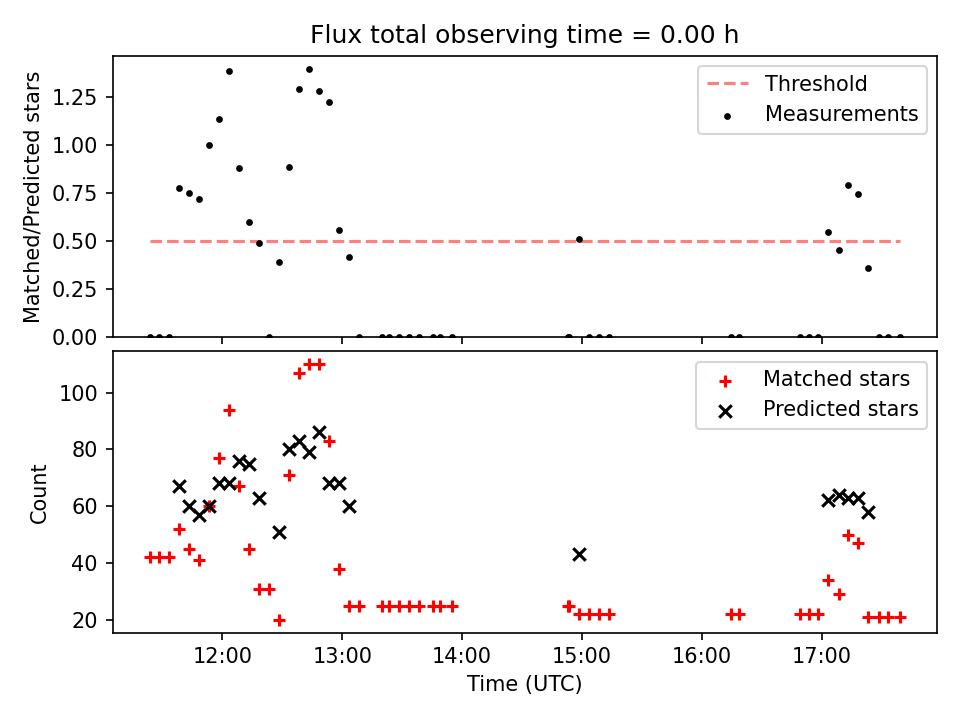 Flux total observing time = 0.00 h

Matched/Predicted stars

1.25
1.00
0.75
0.50
0.25
0.00

Threshold
Measurements

Count

100
80
60
40
20

Matched stars
Predicted stars

12:00
13:00
14:00
15:00
16:00
17:00

Time (UTC)